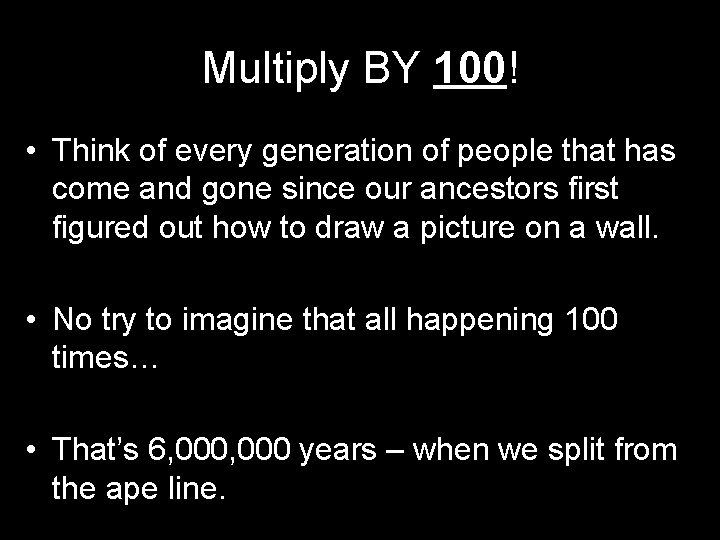 Multiply BY 100!

• Think of every generation of people that has come and gone since our ancestors first figured out how to draw a picture on a wall.

• No try to imagine that all happening 100 times…

• That's 6,000,000 years – when we split from the ape line.